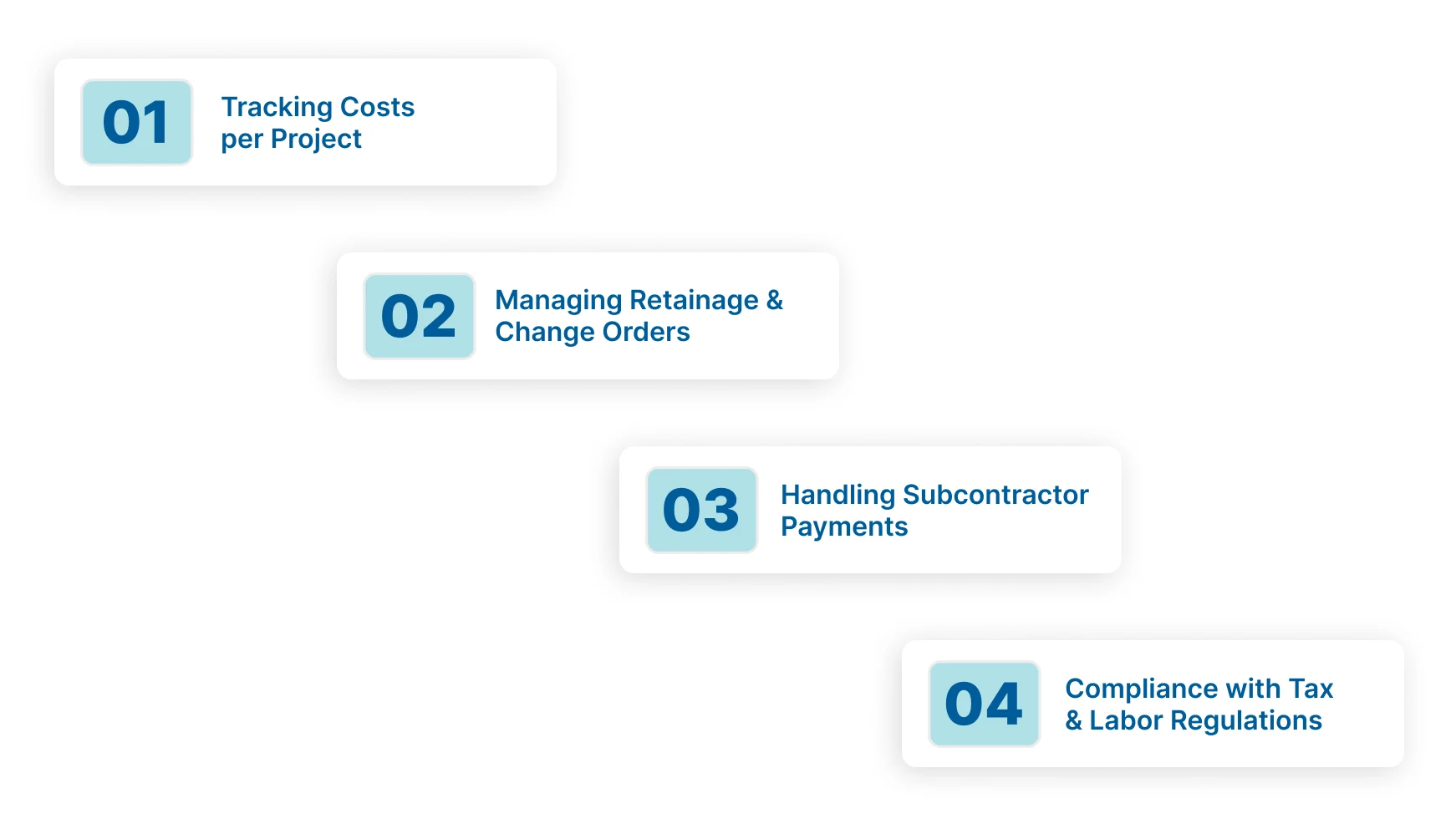 01 Tracking Costs per Project

02 Managing Retainage & Change Orders

03 Handling Subcontractor Payments

04 Compliance with Tax & Labor Regulations